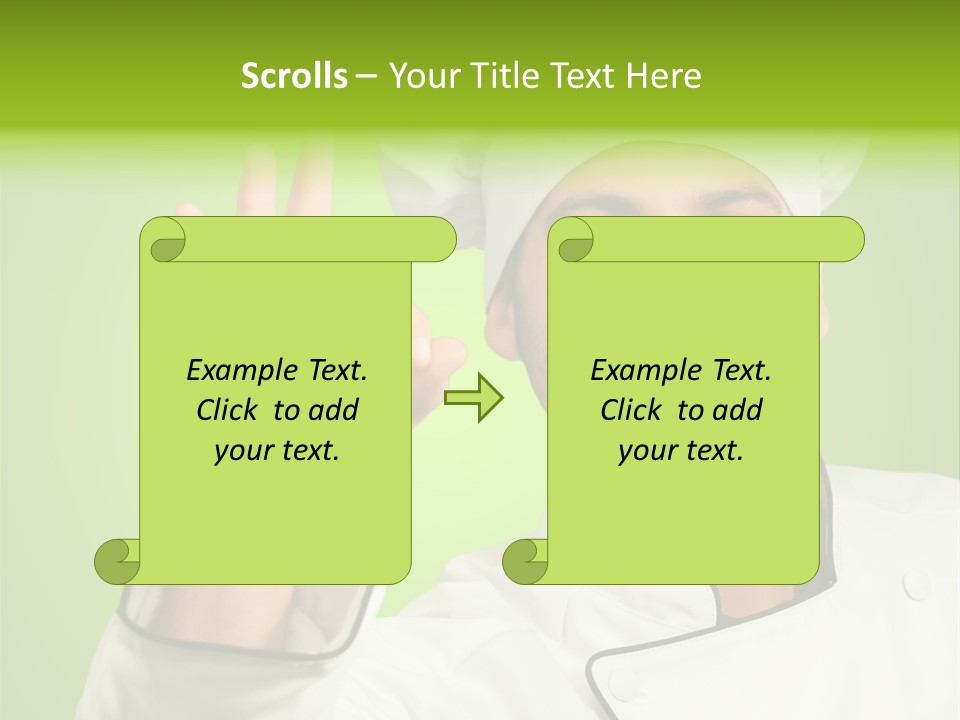 Scrolls – Your Title Text Here

Example Text.
Click to add
your text.

Example Text.
Click to add
your text.